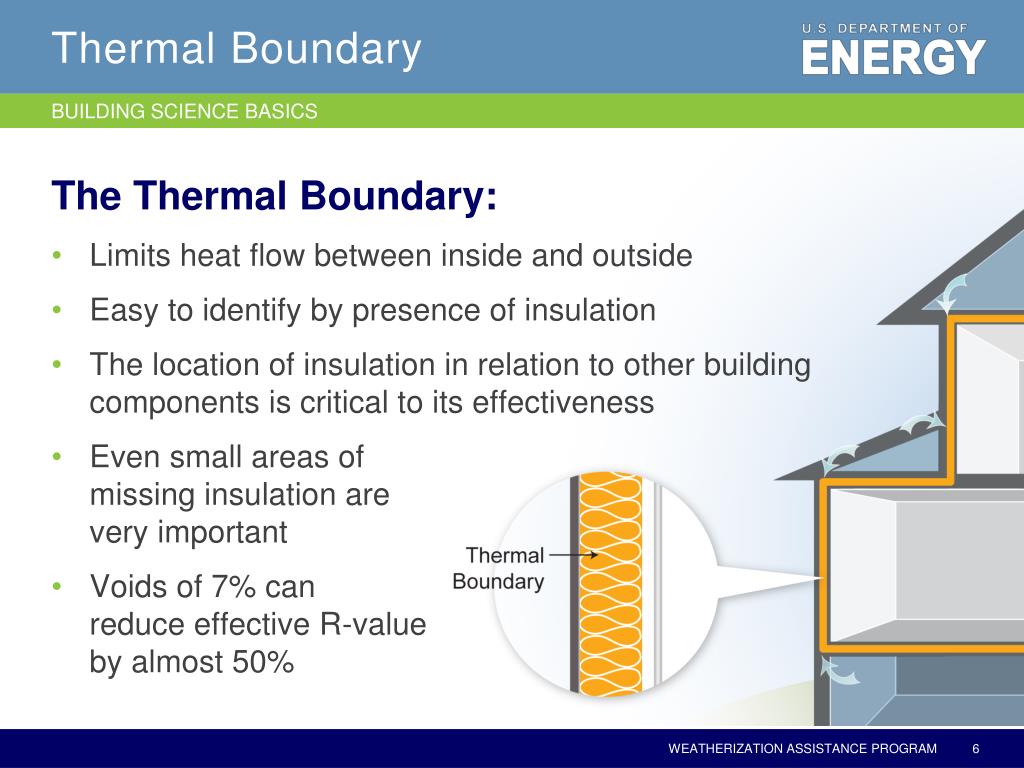 Thermal Boundary

U.S. DEPARTMENT OF ENERGY

BUILDING SCIENCE BASICS

The Thermal Boundary:

• Limits heat flow between inside and outside
• Easy to identify by presence of insulation
• The location of insulation in relation to other building components is critical to its effectiveness
• Even small areas of missing insulation are very important
• Voids of 7% can reduce effective R-value by almost 50%

Thermal Boundary

WEATHERIZATION ASSISTANCE PROGRAM 6